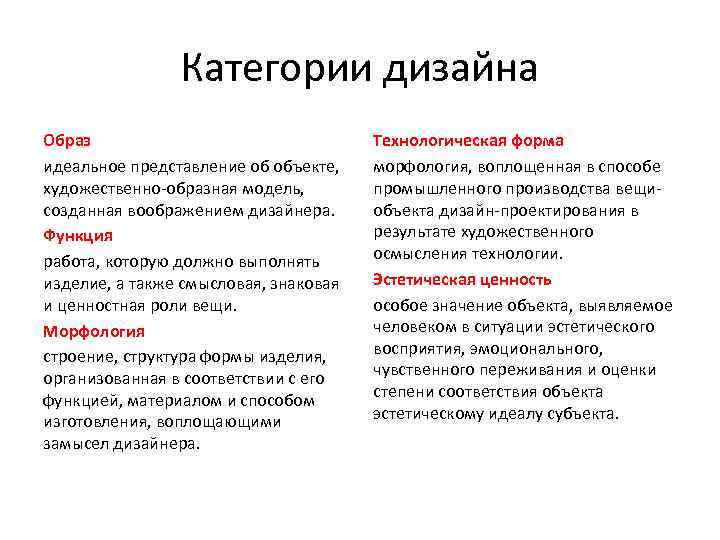 Категории дизайна

Образ

идеальное представление об объекте, художественно-образная модель, созданная воображением дизайнера.

Функция

работа, которую должно выполнять изделие, а также смысловая, знаковая и ценностная роли вещи.

Морфология

строение, структура формы изделия, организованная в соответствии с его функцией, материалом и способом изготовления, воплощающими замысел дизайнера.

Технологическая форма

морфология, воплощенная в способе промышленного производства вещи-объекта дизайн-проектирования в результате художественного осмысления технологии.

Эстетическая ценность

особое значение объекта, выявляемое человеком в ситуации эстетического восприятия, эмоционального, чувственного переживания и оценки степени соответствия объекта эстетическому идеалу субъекта.